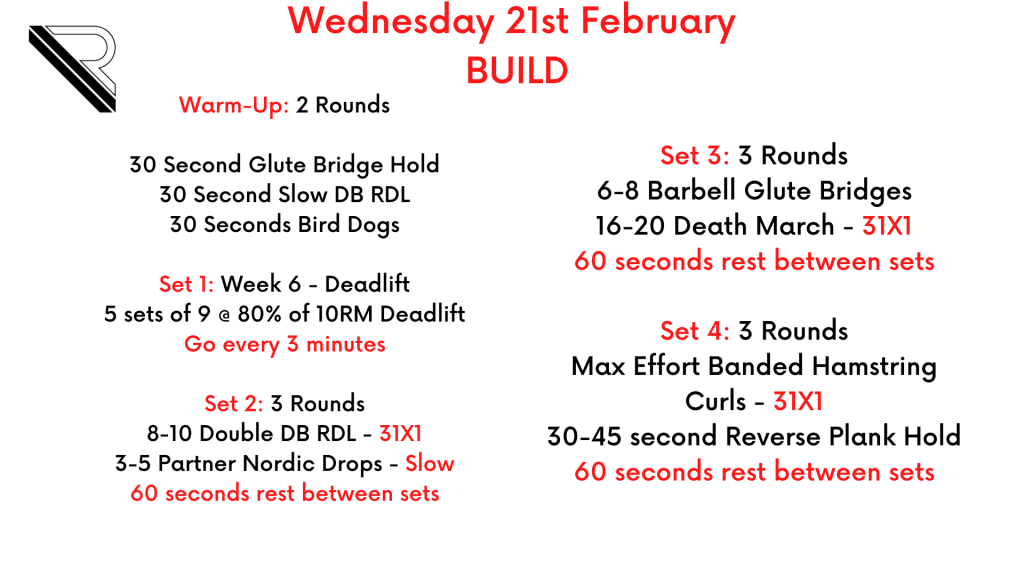 Wednesday 21st February
BUILD

Warm-Up: 2 Rounds

30 Second Glute Bridge Hold
30 Second Slow DB RDL
30 Seconds Bird Dogs

Set 1: Week 6 - Deadlift
5 sets of 9 @ 80% of 10RM Deadlift
Go every 3 minutes

Set 2: 3 Rounds
8-10 Double DB RDL - 31X1
3-5 Partner Nordic Drops - Slow
60 seconds rest between sets

Set 3: 3 Rounds
6-8 Barbell Glute Bridges
16-20 Death March - 31X1
60 seconds rest between sets

Set 4: 3 Rounds
Max Effort Banded Hamstring Curls - 31X1
30-45 second Reverse Plank Hold
60 seconds rest between sets